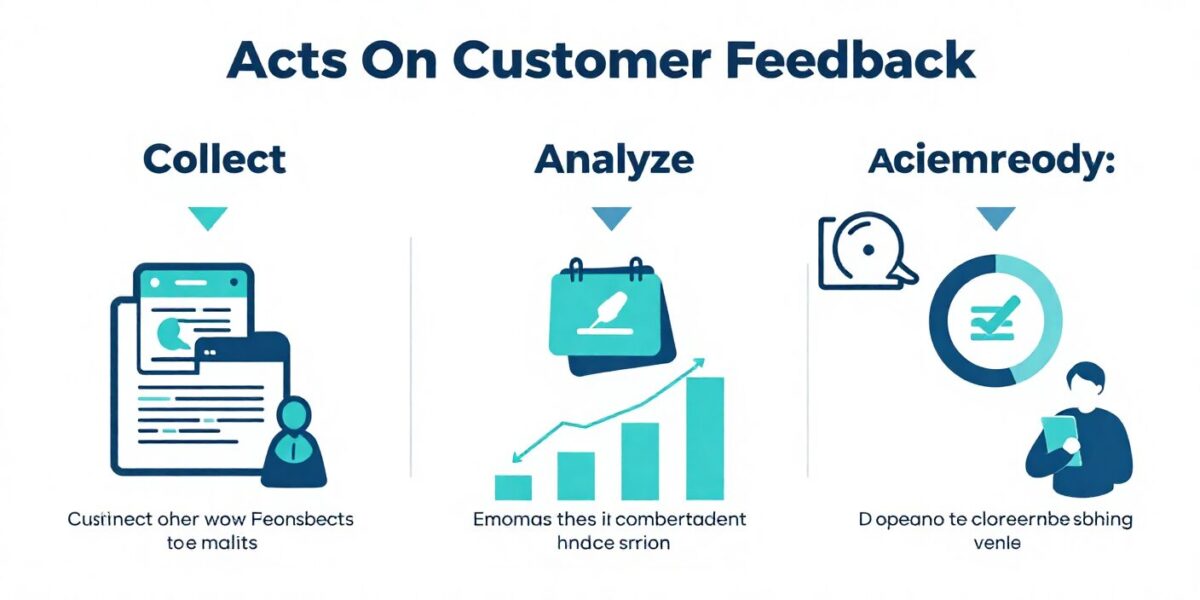 Acts On Customer Feedback

Collect

Custinect oher wow Feonsbects toe malits

Analyze

Emomas thes it combertadent hndce srrion

Aciemreody:

D opeano te cloreernbe sbhing venle